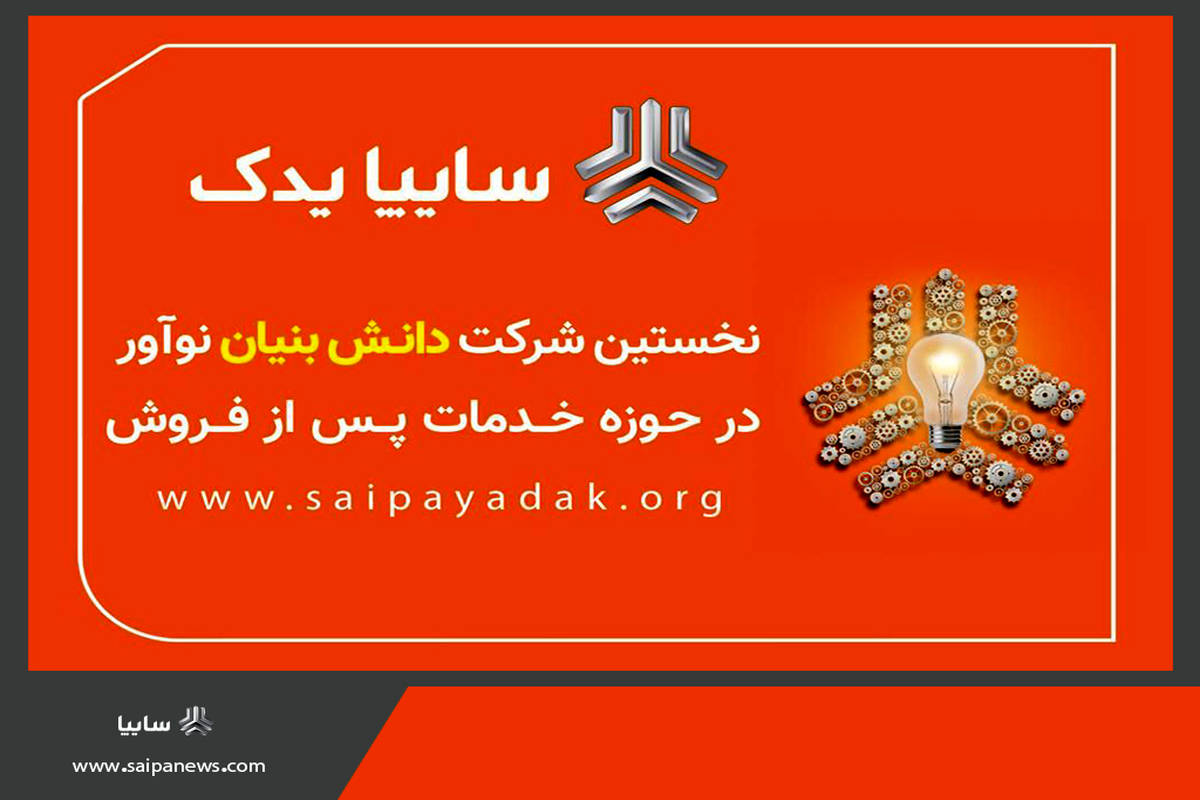 سایپا یدک

نخستین شرکت دانش بنیان نوآور
در حوزه خدمات پس از فروش
www.saipayadak.org

سایپا
www.saipanews.com